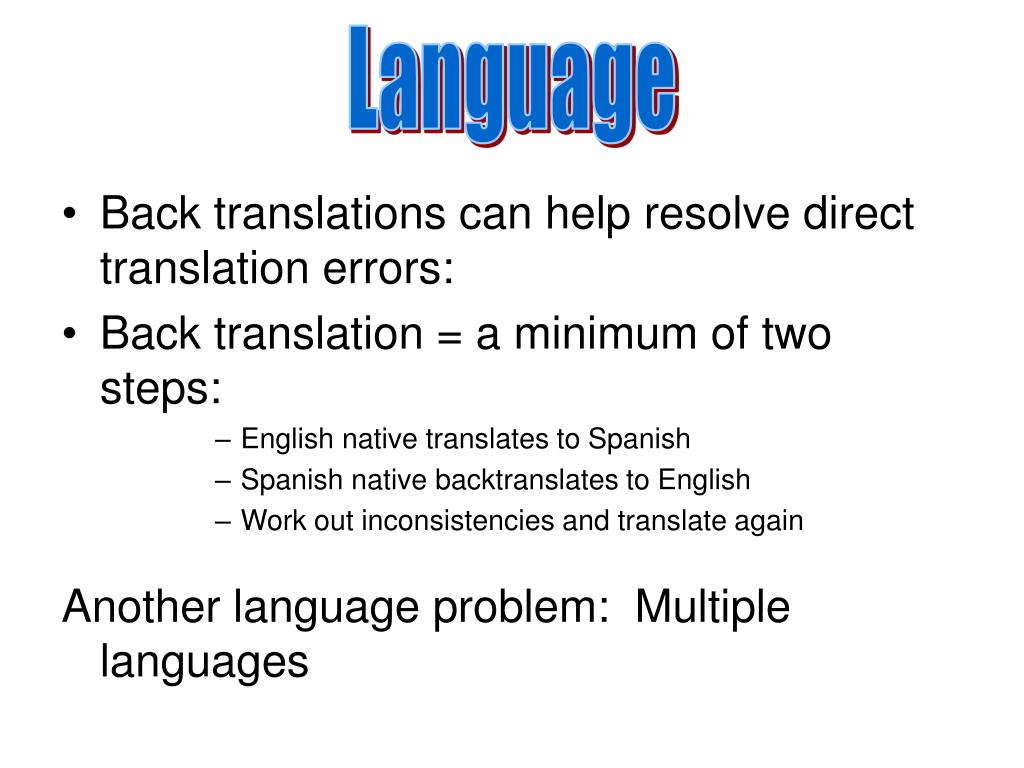 Language

• Back translations can help resolve direct translation errors:
• Back translation = a minimum of two steps:
– English native translates to Spanish
– Spanish native backtranslates to English
– Work out inconsistencies and translate again

Another language problem: Multiple languages